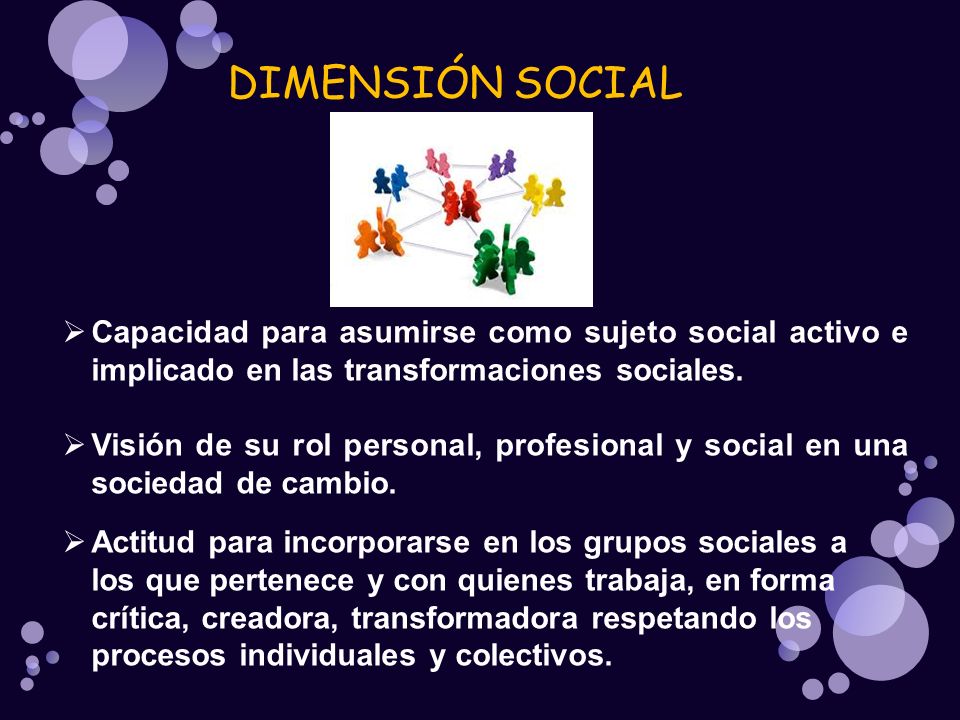 DIMENSIÓN SOCIAL

➢ Capacidad para asumirse como sujeto social activo e implicado en las transformaciones sociales.

➢ Visión de su rol personal, profesional y social en una sociedad de cambio.

➢ Actitud para incorporarse en los grupos sociales a los que pertenece y con quienes trabaja, en forma crítica, creadora, transformadora respetando los procesos individuales y colectivos.